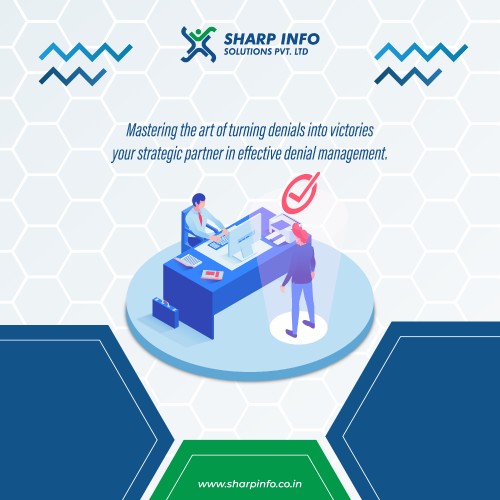 SHARP INFO
SOLUTIONS PVT. LTD

Mastering the art of turning denials into victories your strategic partner in effective denial management.

www.sharpinfo.co.in